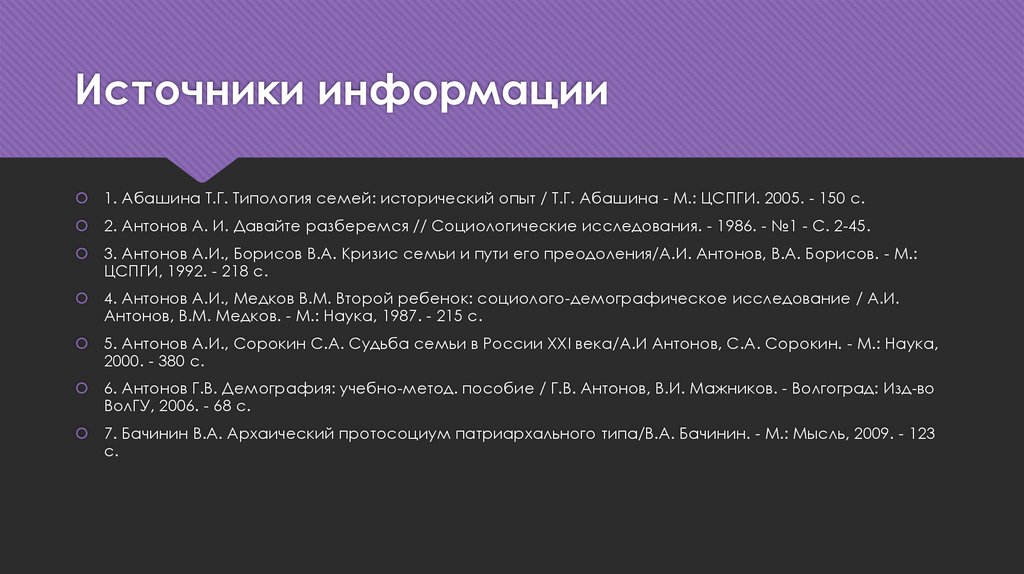 Источники информации

1. Абашина Т.Г. Типология семей: исторический опыт / Т.Г. Абашина - М.: ЦСПГИ. 2005. - 150 с.

2. Антонов А. И. Давайте разберемся // Социологические исследования. - 1986. - №1 - С. 2-45.

3. Антонов А.И., Борисов В.А. Кризис семьи и пути его преодоления/А.И. Антонов, В.А. Борисов. - М.: ЦСПГИ, 1992. - 218 с.

4. Антонов А.И., Медков В.М. Второй ребенок: социолого-демографическое исследование / А.И. Антонов, В.М. Медков. - М.: Наука, 1987. - 215 с.

5. Антонов А.И., Сорокин С.А. Судьба семьи в России XXI века/А.И Антонов, С.А. Сорокин. - М.: Наука, 2000. - 380 с.

6. Антонов Г.В. Демография: учебно-метод. пособие / Г.В. Антонов, В.И. Мажников. - Волгоград: Изд-во ВолГУ, 2006. - 68 с.

7. Бачинин В.А. Архаический протосоциум патриархального типа/В.А. Бачинин. - М.: Мысль, 2009. - 123 с.